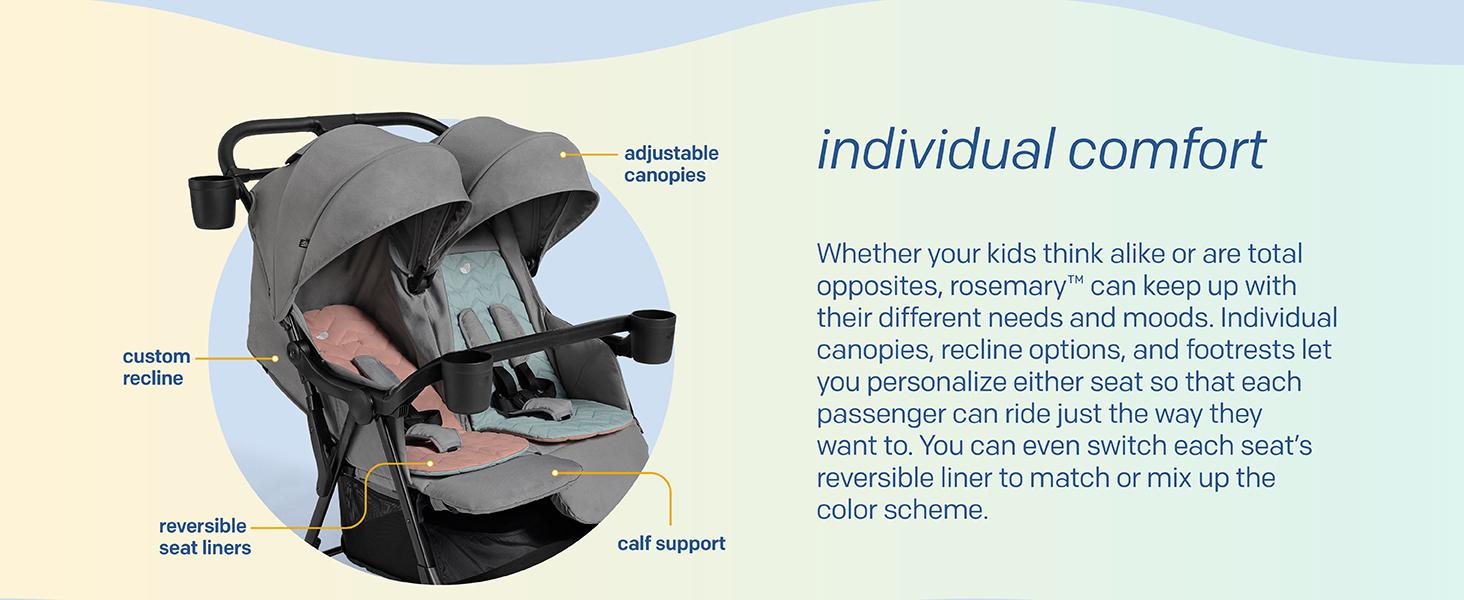 adjustable canopies

custom recline

reversible seat liners

calf support

individual comfort

Whether your kids think alike or are total opposites, rosemary™ can keep up with their different needs and moods. Individual canopies, recline options, and footrests let you personalize either seat so that each passenger can ride just the way they want to. You can even switch each seat's reversible liner to match or mix up the color scheme.